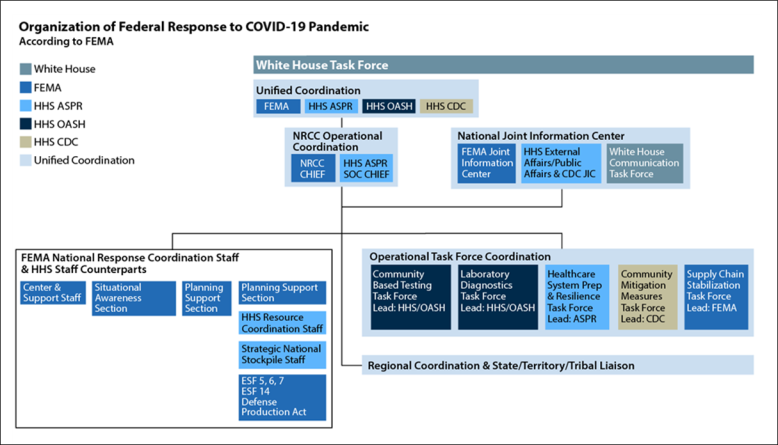 Organization of Federal Response to COVID-19 Pandemic
According to FEMA

White House
FEMA
HHS ASPR
HHS OASH
HHS CDC
Unified Coordination

White House Task Force

Unified Coordination
FEMA
HHS ASPR
HHS OASH
HHS CDC

NRCC Operational Coordination
NRCC CHIEF
HHS ASPR SOC CHIEF

National Joint Information Center
FEMA Joint Information Center
HHS External Affairs/Public Affairs & CDC JIC
White House Communication Task Force

FEMA National Response Coordination Staff & HHS Staff Counterparts
Center & Support Staff
Situational Awareness Section
Planning Support Section
Planning Support Section
HHS Resource Coordination Staff
Strategic National Stockpile Staff
ESF 5, 6, 7 ESF 14 Defense Production Act

Operational Task Force Coordination
Community Based Testing Task Force Lead: HHS/OASH
Laboratory Diagnostics Task Force Lead: HHS/OASH
Healthcare System Prep & Resilience Task Force Lead: ASPR
Community Mitigation Measures Task Force Lead: CDC
Supply Chain Stabilization Task Force Lead: FEMA

Regional Coordination & State/Territory/Tribal Liaison